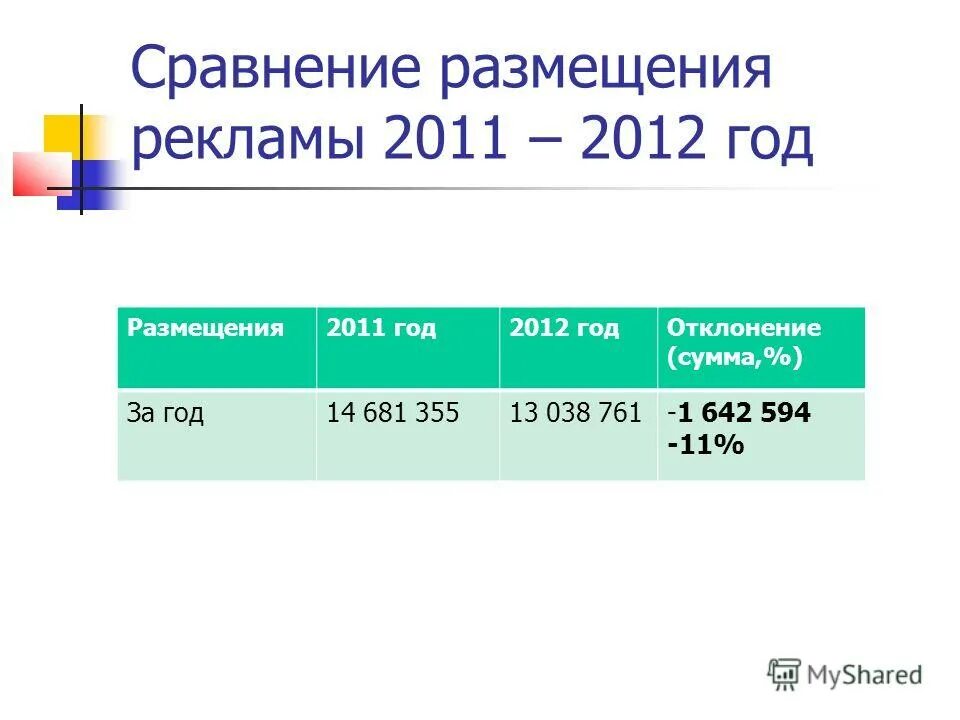 Сравнение размещения рекламы 2011 – 2012 год

| Размещения | 2011 год | 2012 год | Отклонение (сумма,%) |
|---|---|---|---|
| За год | 14 681 355 | 13 038 761 | -1 642 594 -11% |

MyShared